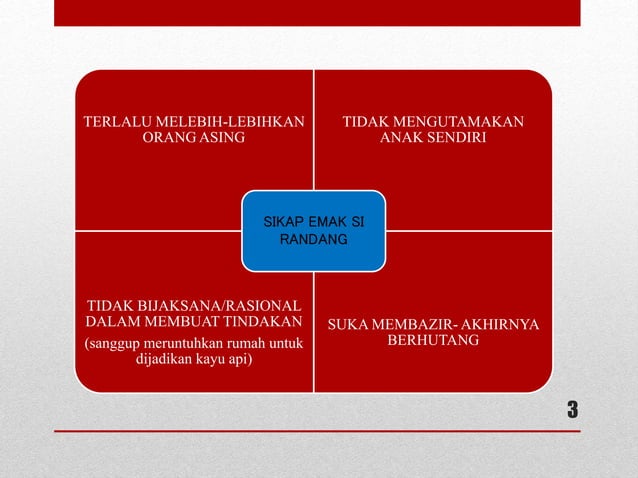 TERLALU MELEBIH-LEBIHKAN ORANG ASING

TIDAK MENGUTAMAKAN ANAK SENDIRI

SIKAP EMAK SI RANDANG

TIDAK BIJAKSANA/RASIONAL DALAM MEMBUAT TINDAKAN
(sanggup meruntuhkan rumah untuk dijadikan kayu api)

SUKA MEMBAZIR- AKHIRNYA BERHUTANG

3